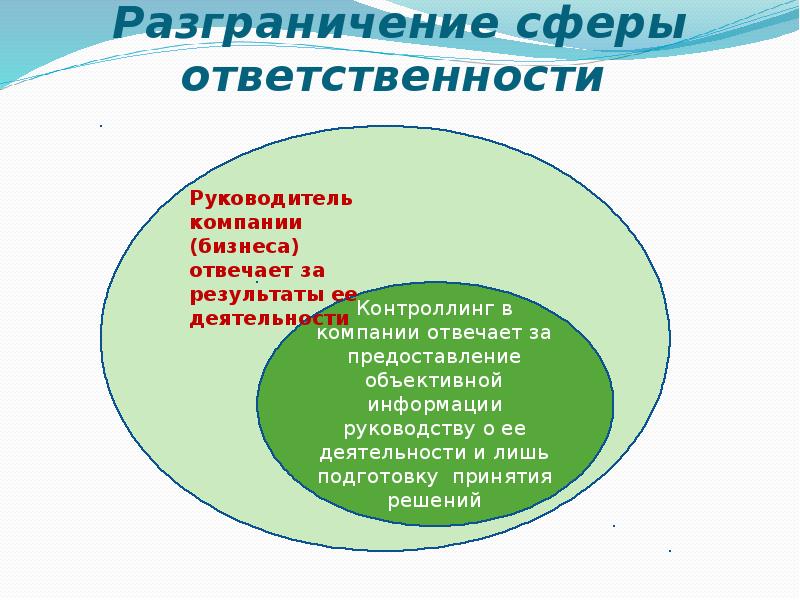 Разграничение сферы ответственности

Руководитель компании (бизнеса) отвечает за результаты ее деятельности

Контроллинг в компании отвечает за предоставление объективной информации руководству о ее деятельности и лишь подготовку принятия решений